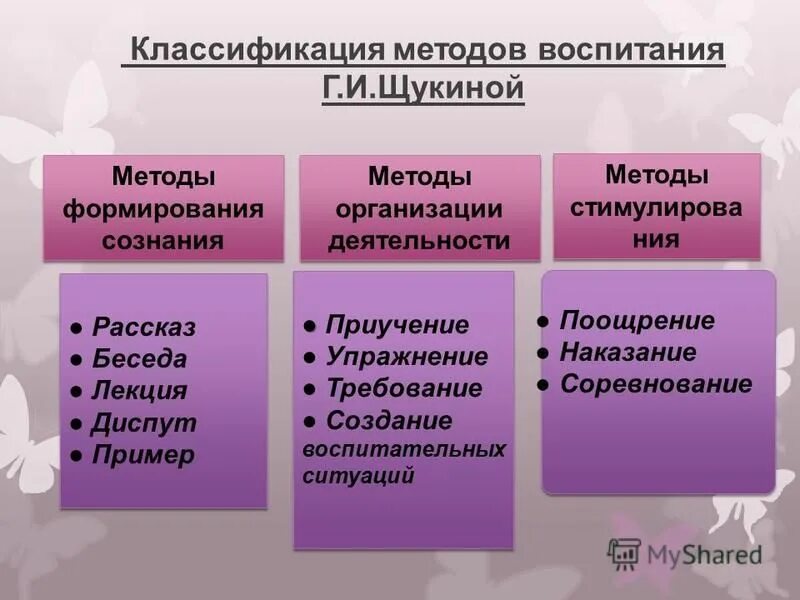 Классификация методов воспитания Г.И.Щукиной

Методы формирования сознания

● Рассказ
● Беседа
● Лекция
● Диспут
● Пример

Методы организации деятельности

● Приучение
● Упражнение
● Требование
● Создание воспитательных ситуаций

Методы стимулирова ния

● Поощрение
● Наказание
● Соревнование

MyShared